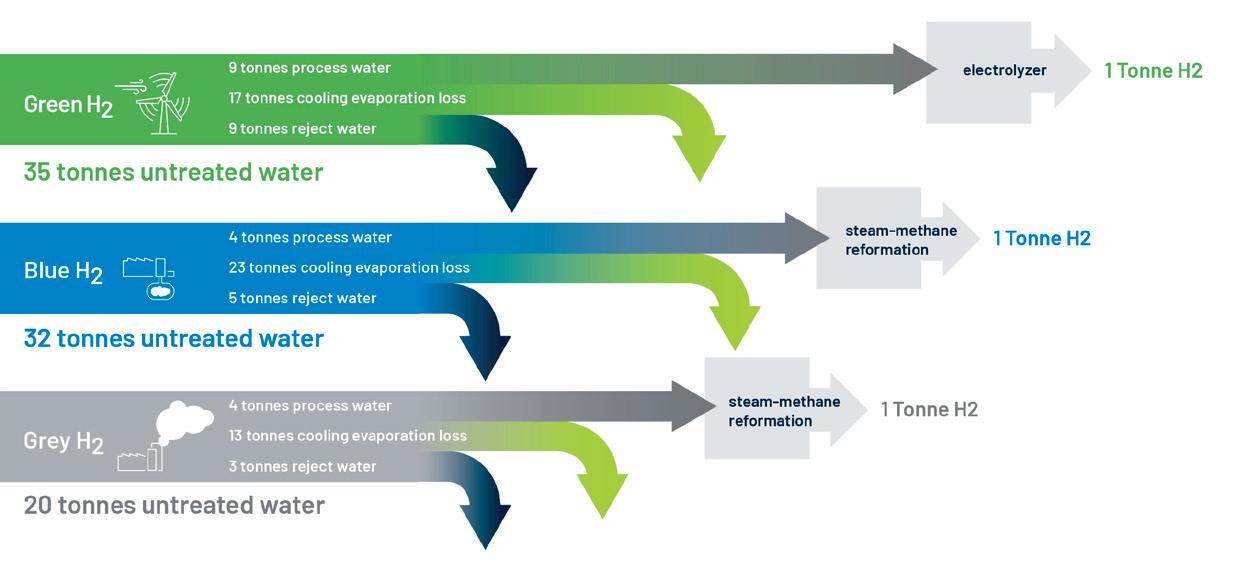 Green $H_2$

9 tonnes process water

17 tonnes cooling evaporation loss

9 tonnes reject water

electrolyzer

1 Tonne H2

35 tonnes untreated water

Blue $H_2$

4 tonnes process water

23 tonnes cooling evaporation loss

5 tonnes reject water

steam-methane reformation

1 Tonne H2

32 tonnes untreated water

Grey $H_2$

4 tonnes process water

13 tonnes cooling evaporation loss

3 tonnes reject water

steam-methane reformation

1 Tonne H2

20 tonnes untreated water